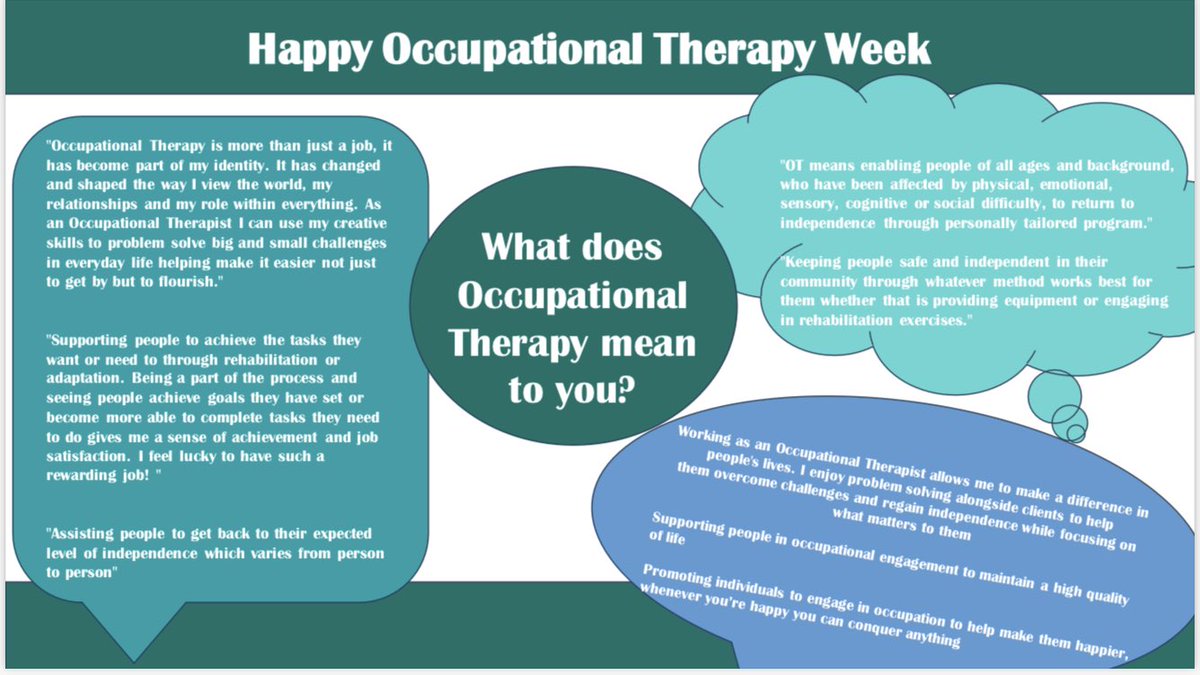 Happy Occupational Therapy Week

"Occupational Therapy is more than just a job, it has become part of my identity. It has changed and shaped the way I view the world, my relationships and my role within everything. As an Occupational Therapist I can use my creative skills to problem solve big and small challenges in everyday life helping make it easier not just to get by but to flourish."

"Supporting people to achieve the tasks they want or need to through rehabilitation or adaptation. Being a part of the process and seeing people achieve goals they have set or become more able to complete tasks they need to do gives me a sense of achievement and job satisfaction. I feel lucky to have such a rewarding job! "

"Assisting people to get back to their expected level of independence which varies from person to person"

What does Occupational Therapy mean to you?

"OT means enabling people of all ages and background, who have been affected by physical, emotional, sensory, cognitive or social difficulty, to return to independence through personally tailored program."

"Keeping people safe and independent in their community through whatever method works best for them whether that is providing equipment or engaging in rehabilitation exercises."

Working as an Occupational Therapist allows me to make a difference in people's lives. I enjoy problem solving alongside clients to help them overcome challenges and regain independence while focusing on what matters to them

Supporting people in occupational engagement to maintain a high quality of life

Promoting individuals to engage in occupation to help make them happier, whenever you're happy you can conquer anything